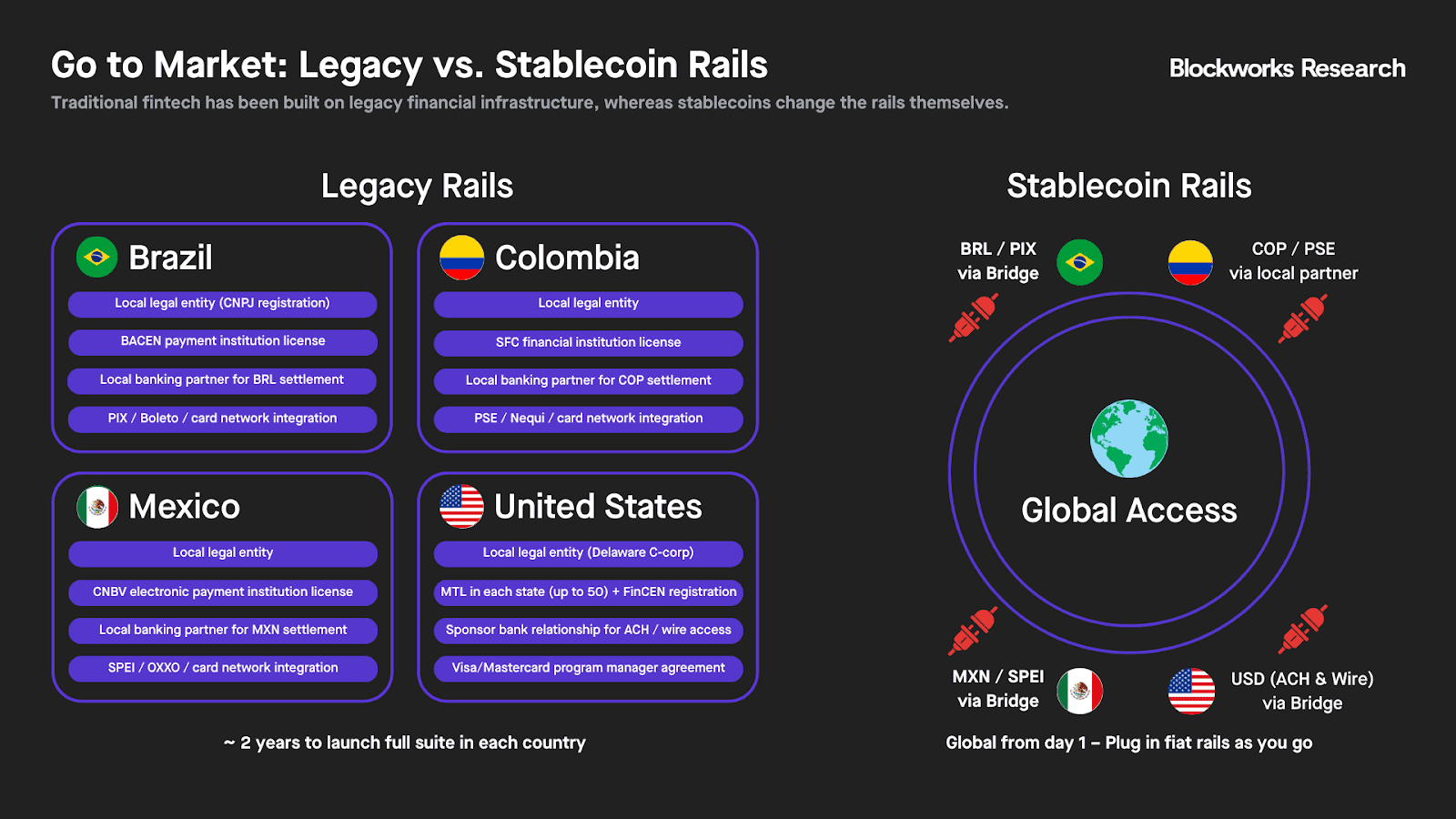 Go to Market: Legacy vs. Stablecoin Rails

Blockworks Research

Traditional fintech has been built on legacy financial infrastructure, whereas stablecoins change the rails themselves.

Legacy Rails

Brazil

Local legal entity (CNPJ registration)

BACEN payment institution license

Local banking partner for BRL settlement

PIX / Boleto / card network integration

Colombia

Local legal entity

SFC financial institution license

Local banking partner for COP settlement

PSE / Nequi / card network integration

Mexico

Local legal entity

CNBV electronic payment institution license

Local banking partner for MXN settlement

SPEI / OXXO / card network integration

United States

Local legal entity (Delaware C-corp)

MTL in each state (up to 50) + FinCEN registration

Sponsor bank relationship for ACH / wire access

Visa/Mastercard program manager agreement

~ 2 years to launch full suite in each country

Stablecoin Rails

BRL / PIX via Bridge

COP / PSE via local partner

Global Access

MXN / SPEI via Bridge

USD (ACH & Wire) via Bridge

Global from day 1 – Plug in fiat rails as you go